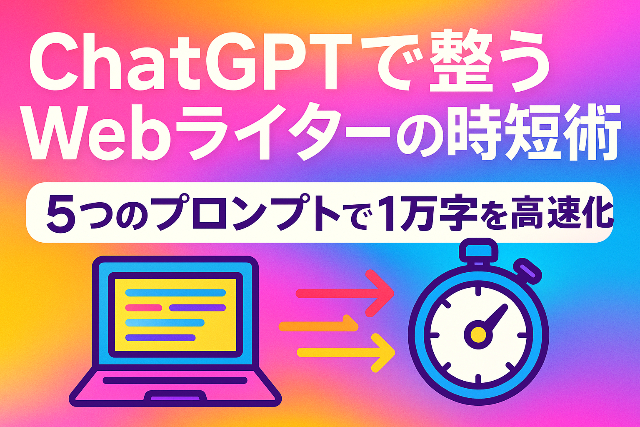 ChatGPTで整う
Webライターの時短術

5つのプロンプトで1万字を高速化